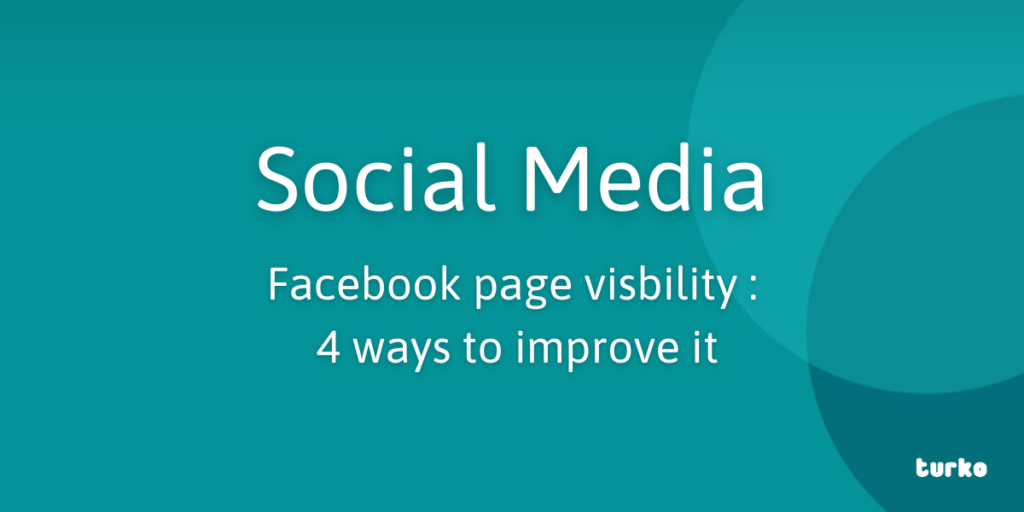 Social Media

Facebook page visbility : 4 ways to improve it

turko